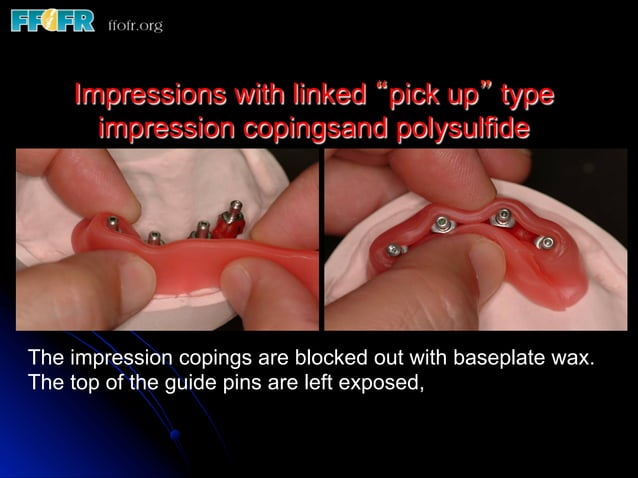 FFOFR ffofr.org

Impressions with linked “pick up” type impression copingsand polysulfide

The impression copings are blocked out with baseplate wax. The top of the guide pins are left exposed,